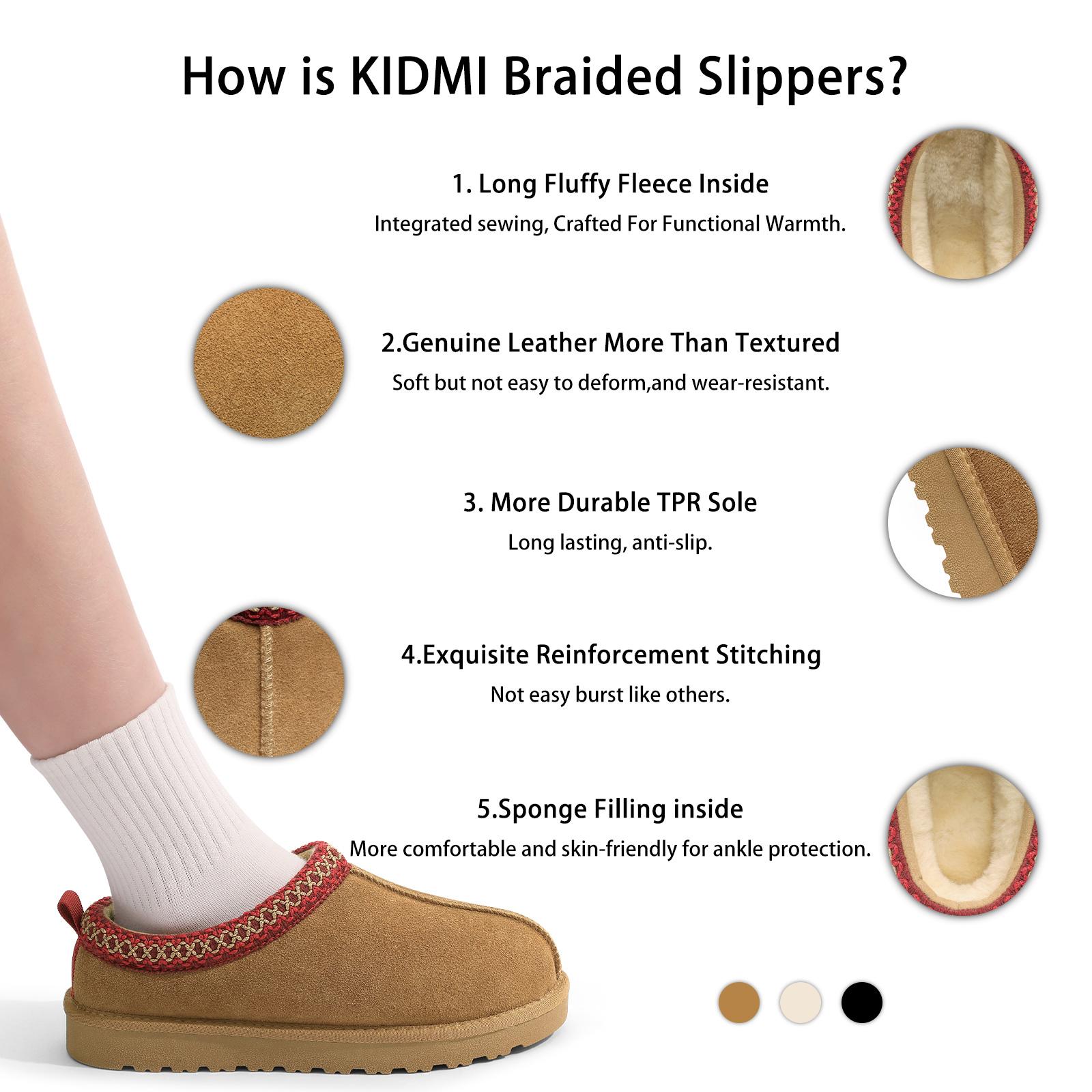 How is KIDMI Braided Slippers?

1. Long Fluffy Fleece Inside
Integrated sewing, Crafted For Functional Warmth.

2.Genuine Leather More Than Textured
Soft but not easy to deform,and wear-resistant.

3. More Durable TPR Sole
Long lasting, anti-slip.

4.Exquisite Reinforcement Stitching
Not easy burst like others.

5.Sponge Filling inside
More comfortable and skin-friendly for ankle protection.